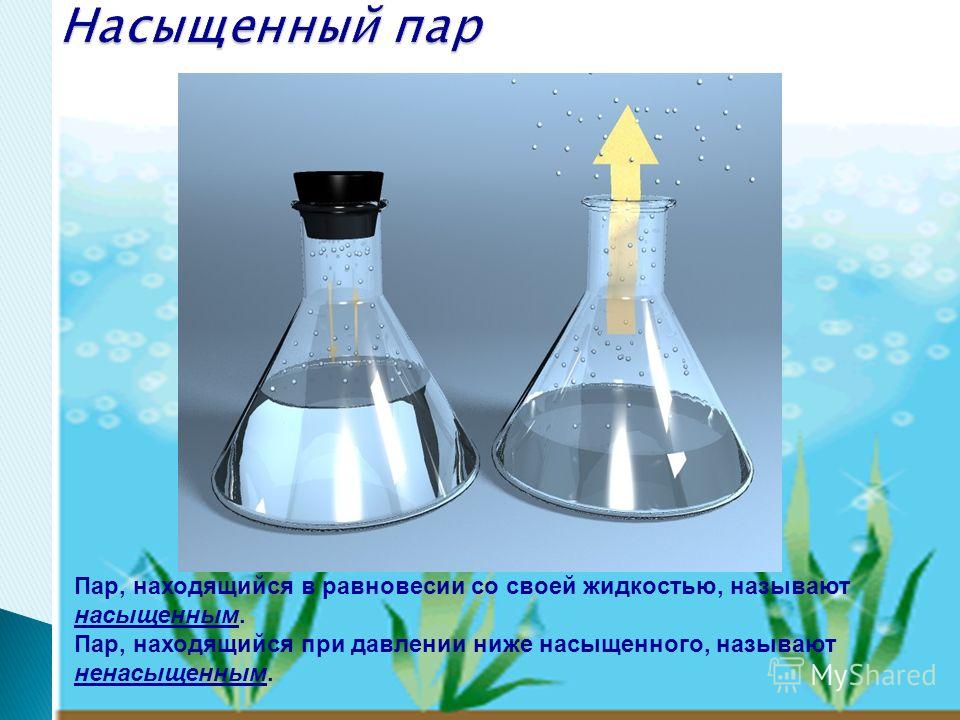 Насыщенный пар

Пар, находящийся в равновесии со своей жидкостью, называют насыщенным.
Пар, находящийся при давлении ниже насыщенного, называют ненасыщенным.

MyShared